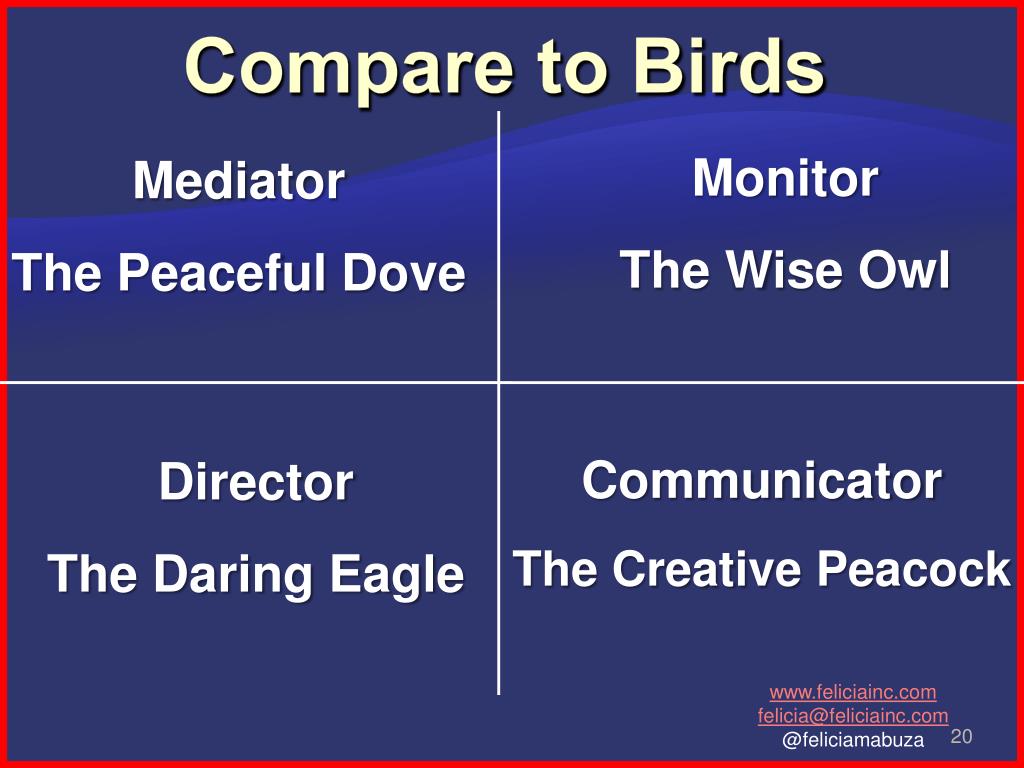 Compare to Birds

Mediator

The Peaceful Dove

Monitor

The Wise Owl

Director

The Daring Eagle

Communicator

The Creative Peacock

www.feliciainc.com
felicia@feliciainc.com
@feliciamabuza

20